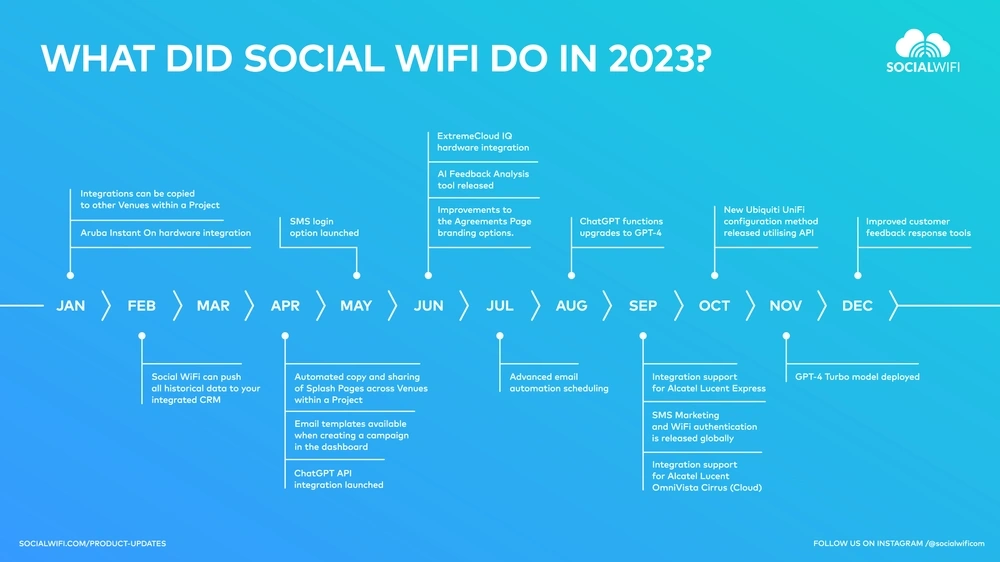 WHAT DID SOCIAL WIFI DO IN 2023?

SOCIALWIFI

Integrations can be copied to other Venues within a Project

Aruba Instant On hardware integration

SMS login option launched

ExtremeCloud IQ hardware integration

AI Feedback Analysis tool released

Improvements to the Agreements Page branding options.

ChatGPT functions upgrades to GPT-4

New Ubiquiti UniFi configuration method released utilising API

Improved customer feedback response tools

JAN FEB MAR APR MAY JUN JUL AUG SEP OCT NOV DEC

Social WiFi can push all historical data to your integrated CRM

Automated copy and sharing of Splash Pages across Venues within a Project

Email templates available when creating a campaign in the dashboard

ChatGPT API integration launched

Advanced email automation scheduling

Integration support for Alcatel Lucent Express

SMS Marketing and WiFi authentication is released globally

Integration support for Alcatel Lucent OmniVista Cirrus (Cloud)

GPT-4 Turbo model deployed

SOCIALWIFI.COM/PRODUCT-UPDATES

FOLLOW US ON INSTAGRAM /@socialwificom